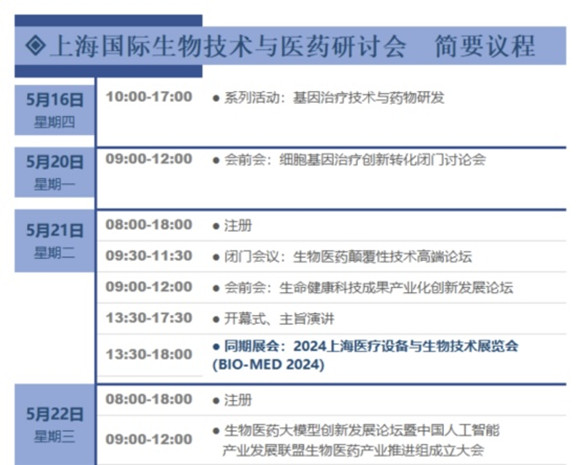 ◈上海国际生物技术与医药研讨会　简要议程

| | | |
|---|---|---|
| 5月16日 星期四 | 10:00-17:00 | ● 系列活动：基因治疗技术与药物研发 |
| 5月20日 星期一 | 09:00-12:00 | ● 会前会：细胞基因治疗创新转化闭门讨论会 |
| 5月21日 星期二 | 08:00-18:00 | ● 注册 |
| | 09:30-11:30 | ● 闭门会议：生物医药颠覆性技术高端论坛 |
| | 09:00-12:00 | ● 会前会：生命健康科技成果产业化创新发展论坛 |
| | 13:30-17:30 | ● 开幕式、主旨演讲 |
| | 13:30-18:00 | ● 同期展会：2024上海医疗设备与生物技术展览会 (BIO-MED 2024) |
| 5月22日 星期三 | 08:00-18:00 | ● 注册 |
| | 09:00-12:00 | ● 生物医药大模型创新发展论坛暨中国人工智能产业发展联盟生物医药产业推进组成立大会 |